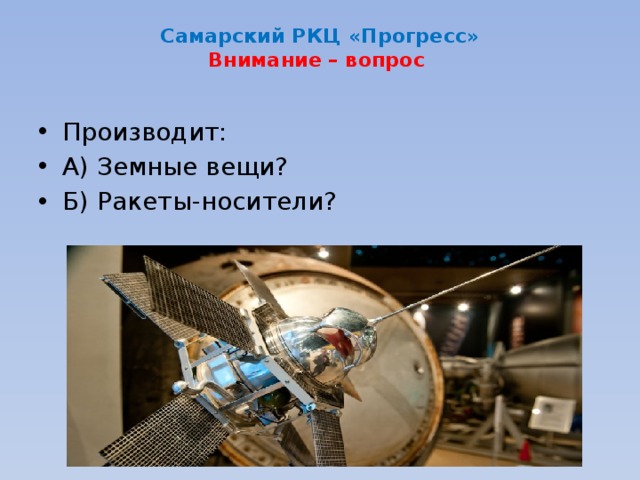 Самарский РКЦ «Прогресс»
Внимание – вопрос

• Производит:
• А) Земные вещи?
• Б) Ракеты-носители?